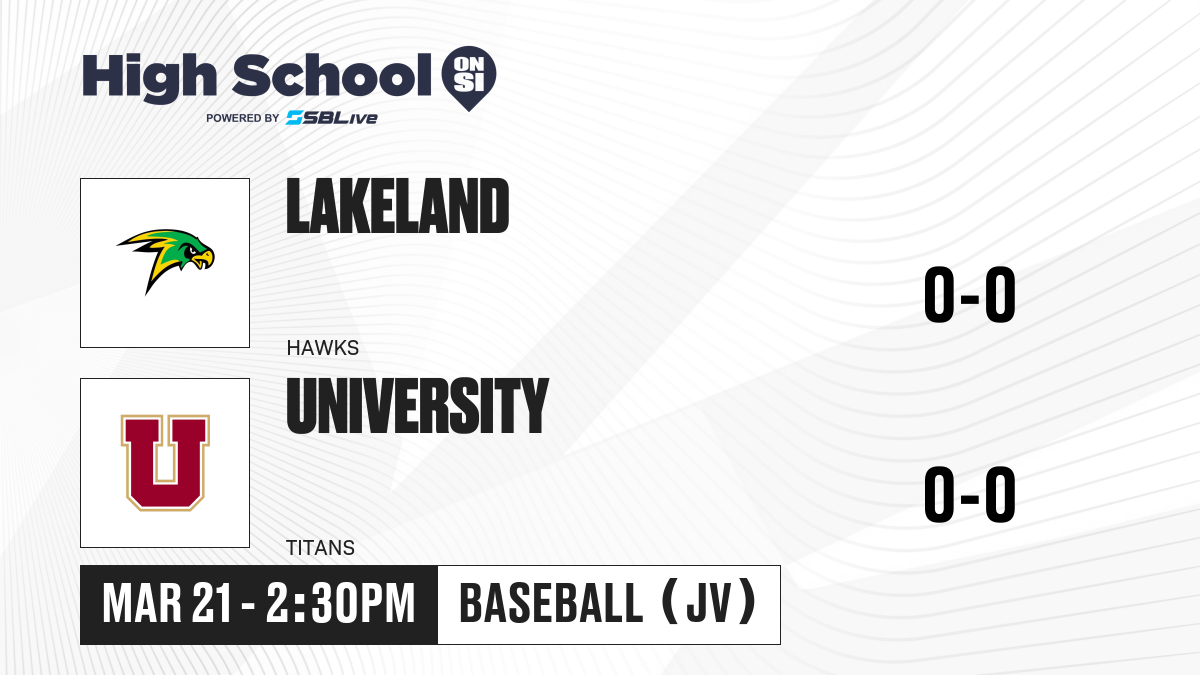 High School ON SI
POWERED BY SBLive

LAKELAND
HAWKS
0-0

U
UNIVERSITY
TITANS
0-0

MAR 21 - 2:30PM
BASEBALL (JV)